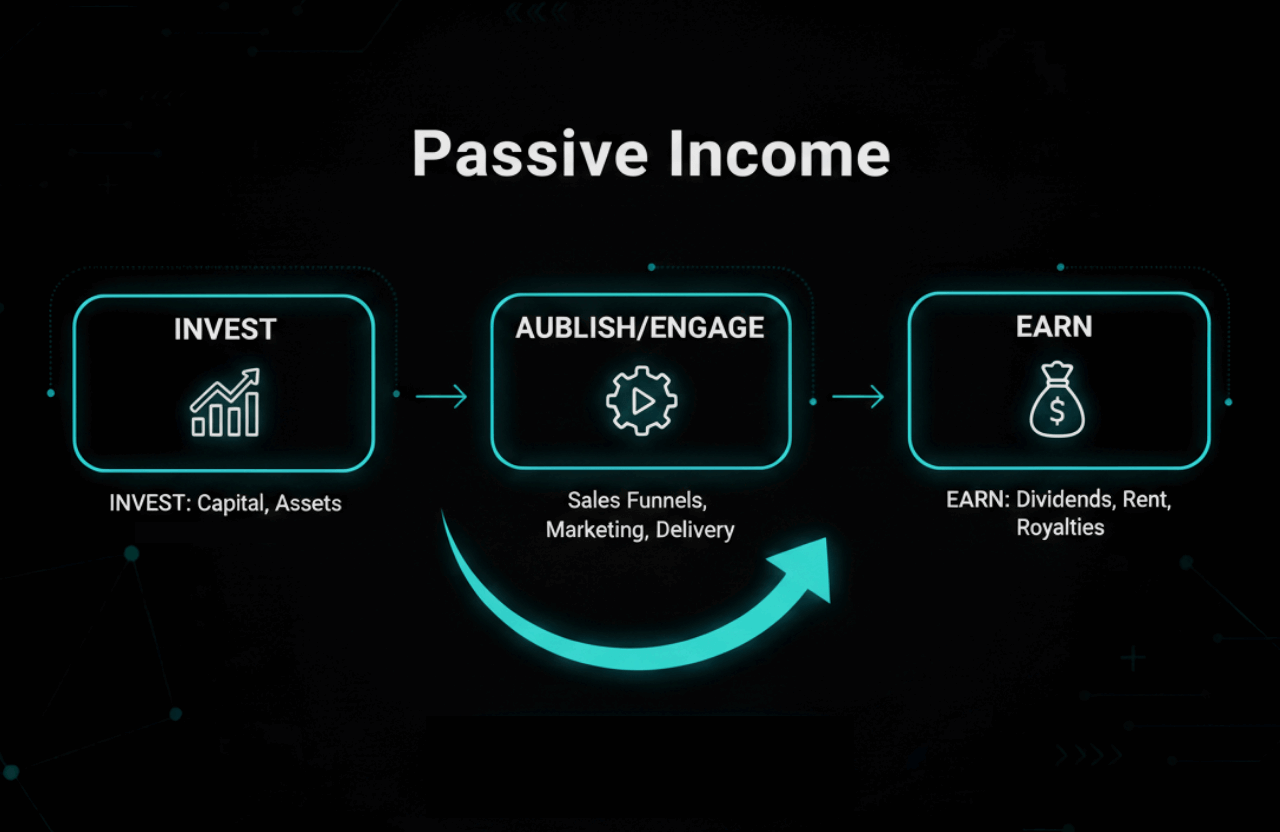 Passive Income

INVEST

INVEST: Capital, Assets

AUBLISH/ENGAGE

Sales Funnels, Marketing, Delivery

EARN

$

EARN: Dividends, Rent, Royalties